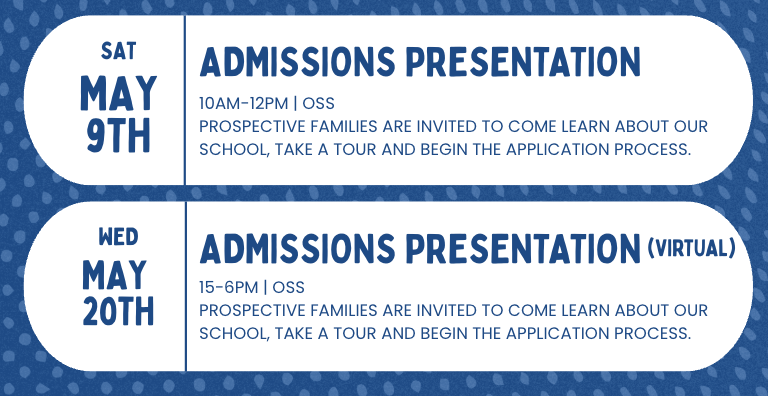 SAT
MAY
9TH

ADMISSIONS PRESENTATION

10AM-12PM | OSS
PROSPECTIVE FAMILIES ARE INVITED TO COME LEARN ABOUT OUR SCHOOL, TAKE A TOUR AND BEGIN THE APPLICATION PROCESS.

WED
MAY
20TH

ADMISSIONS PRESENTATION (VIRTUAL)

15-6PM | OSS
PROSPECTIVE FAMILIES ARE INVITED TO COME LEARN ABOUT OUR SCHOOL, TAKE A TOUR AND BEGIN THE APPLICATION PROCESS.